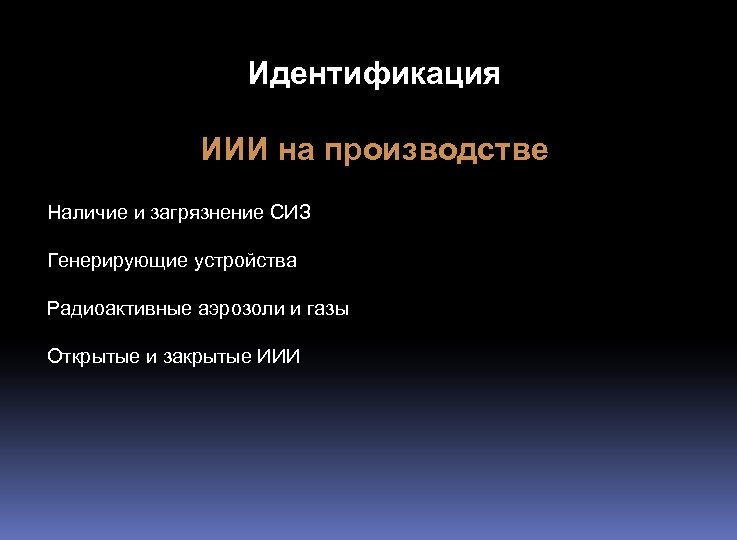 Идентификация

ИИИ на производстве

Наличие и загрязнение СИЗ

Генерирующие устройства

Радиоактивные аэрозоли и газы

Открытые и закрытые ИИИ